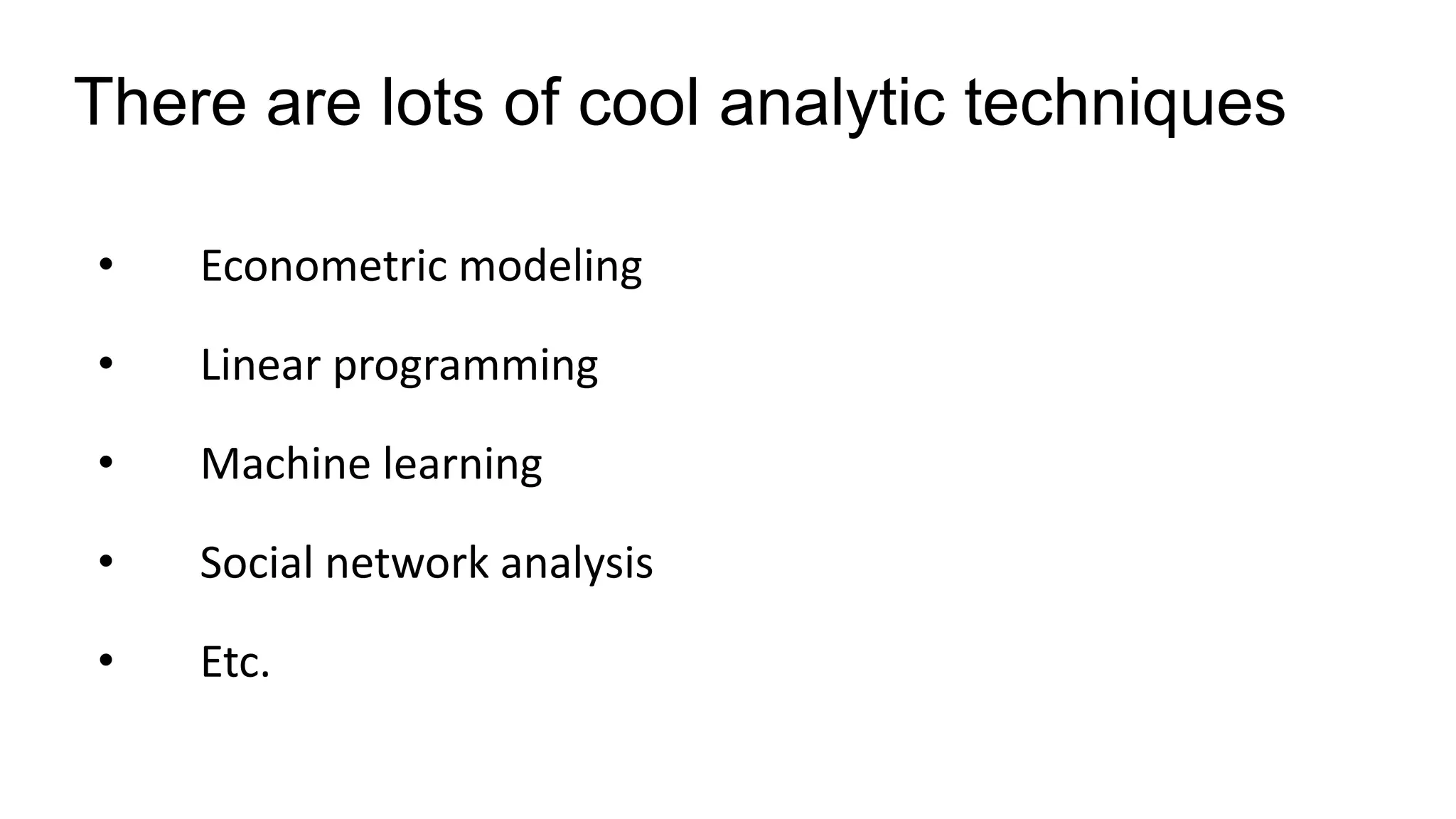 There are lots of cool analytic techniques

• Econometric modeling
• Linear programming
• Machine learning
• Social network analysis
• Etc.